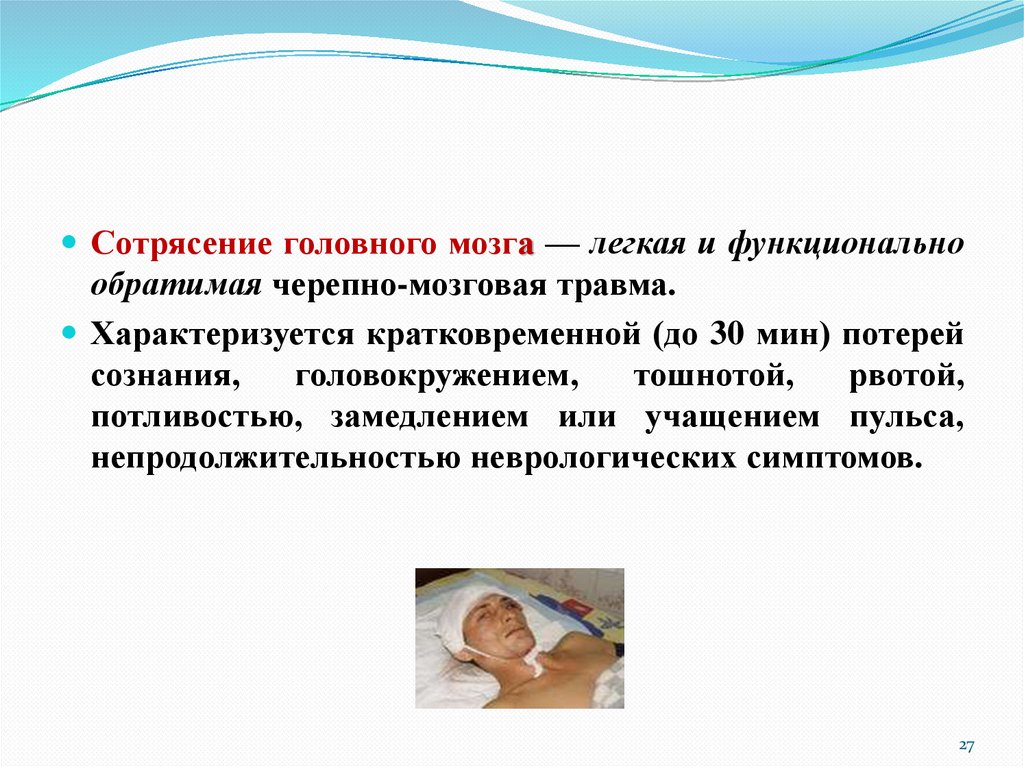 Сотрясение головного мозга — легкая и функционально обратимая черепно-мозговая травма.

Характеризуется кратковременной (до 30 мин) потерей сознания, головокружением, тошнотой, рвотой, потливостью, замедлением или учащением пульса, непродолжительностью неврологических симптомов.

27